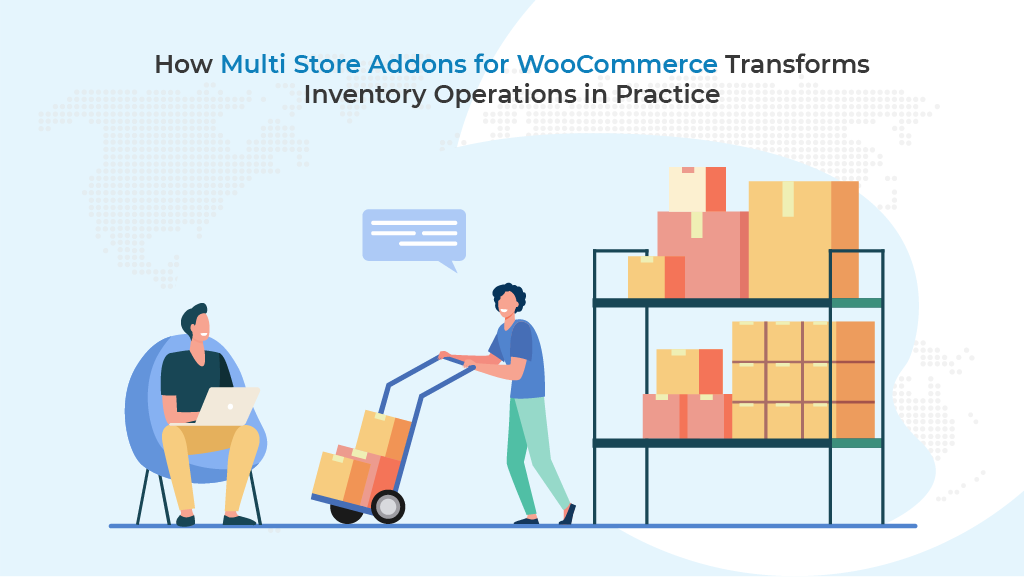 How Multi Store Addons for WooCommerce Transforms Inventory Operations in Practice